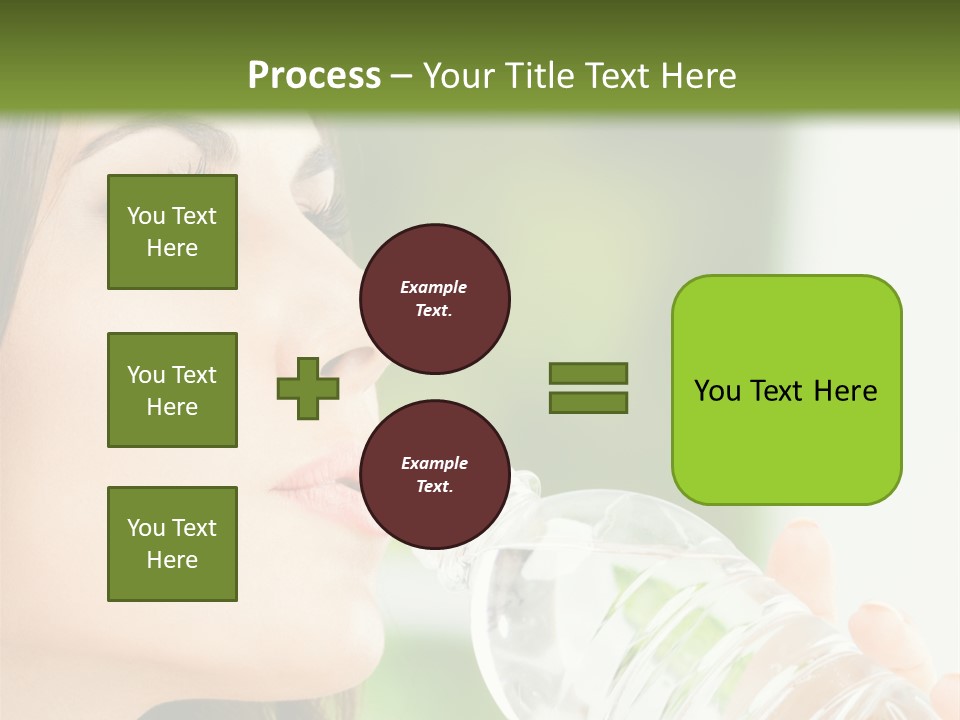 Process – Your Title Text Here

You Text Here

You Text Here

You Text Here

Example Text.

Example Text.

You Text Here